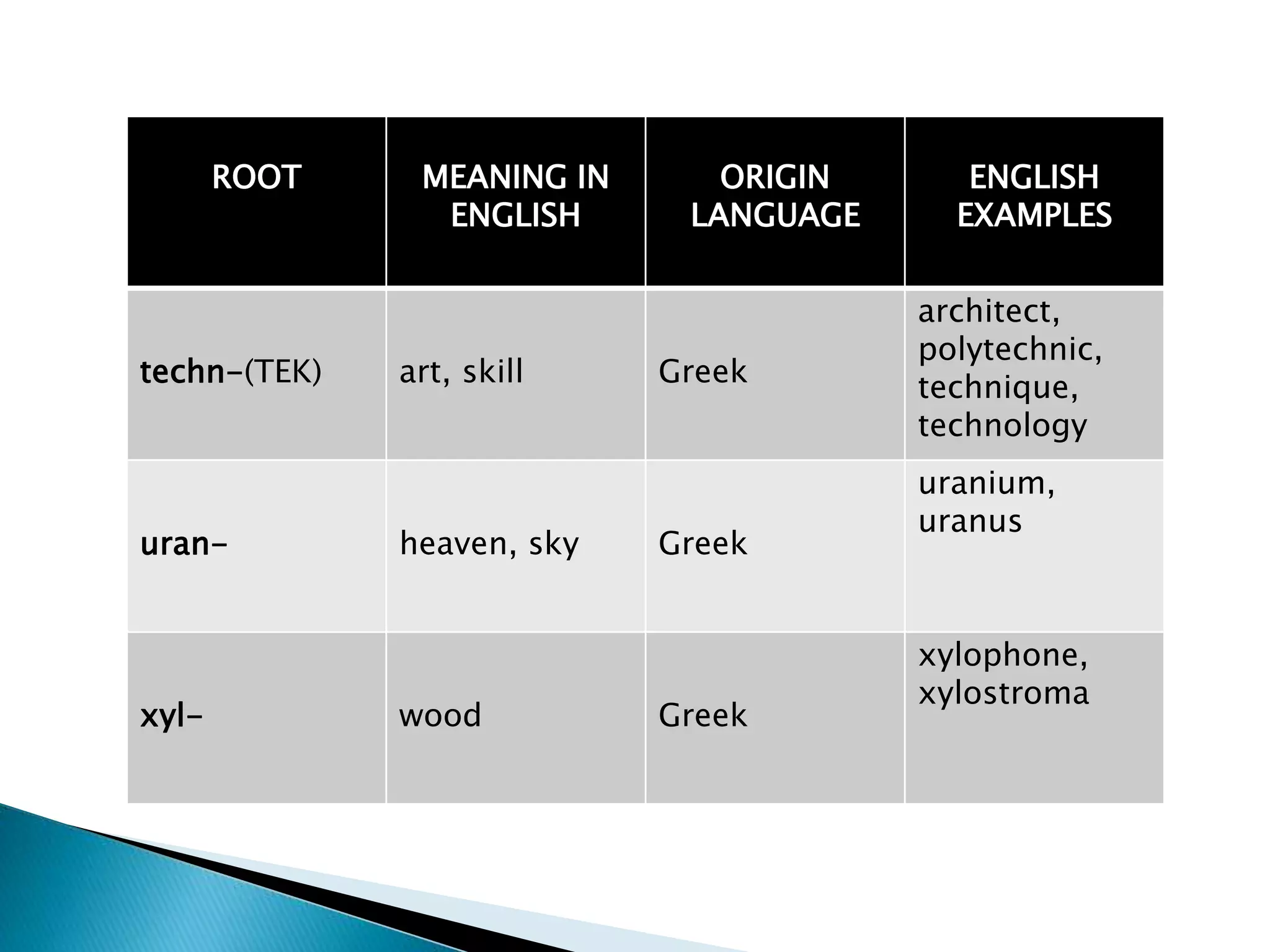 | ROOT | MEANING IN ENGLISH | ORIGIN LANGUAGE | ENGLISH EXAMPLES |
|---|---|---|---|
| techn-(TEK) | art, skill | Greek | architect, polytechnic, technique, technology |
| uran- | heaven, sky | Greek | uranium, uranus |
| xyl- | wood | Greek | xylophone, xylostroma |